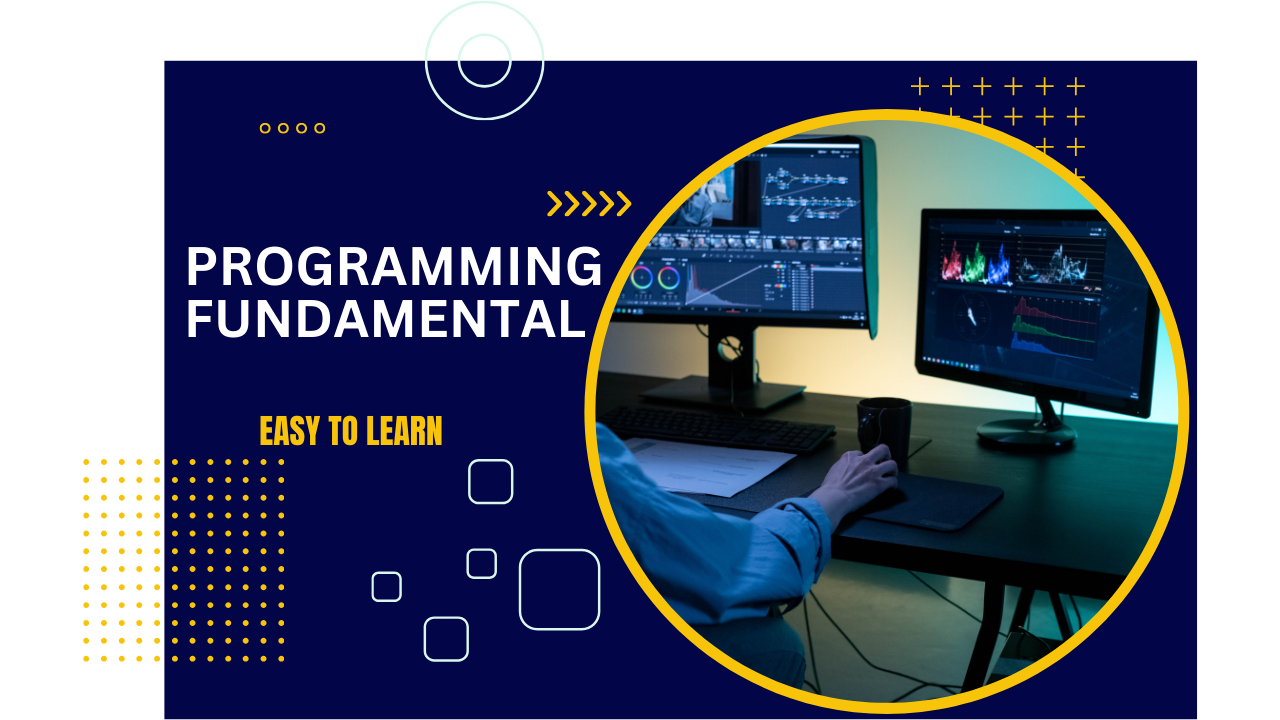 PROGRAMMING FUNDAMENTAL

EASY TO LEARN